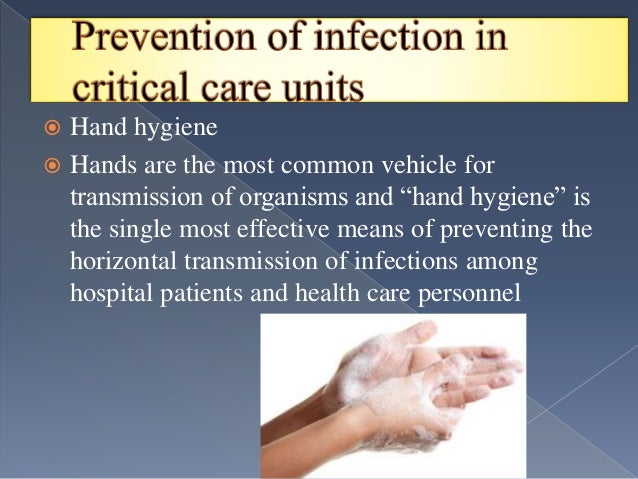 Prevention of infection in critical care units

Hand hygiene

Hands are the most common vehicle for transmission of organisms and “hand hygiene” is the single most effective means of preventing the horizontal transmission of infections among hospital patients and health care personnel